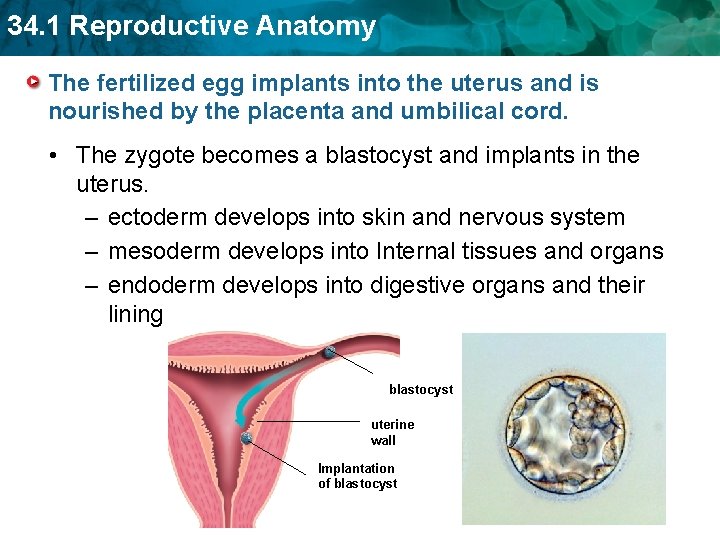 34.1 Reproductive Anatomy

The fertilized egg implants into the uterus and is nourished by the placenta and umbilical cord.

• The zygote becomes a blastocyst and implants in the uterus.
– ectoderm develops into skin and nervous system
– mesoderm develops into Internal tissues and organs
– endoderm develops into digestive organs and their lining

blastocyst

uterine wall

Implantation of blastocyst